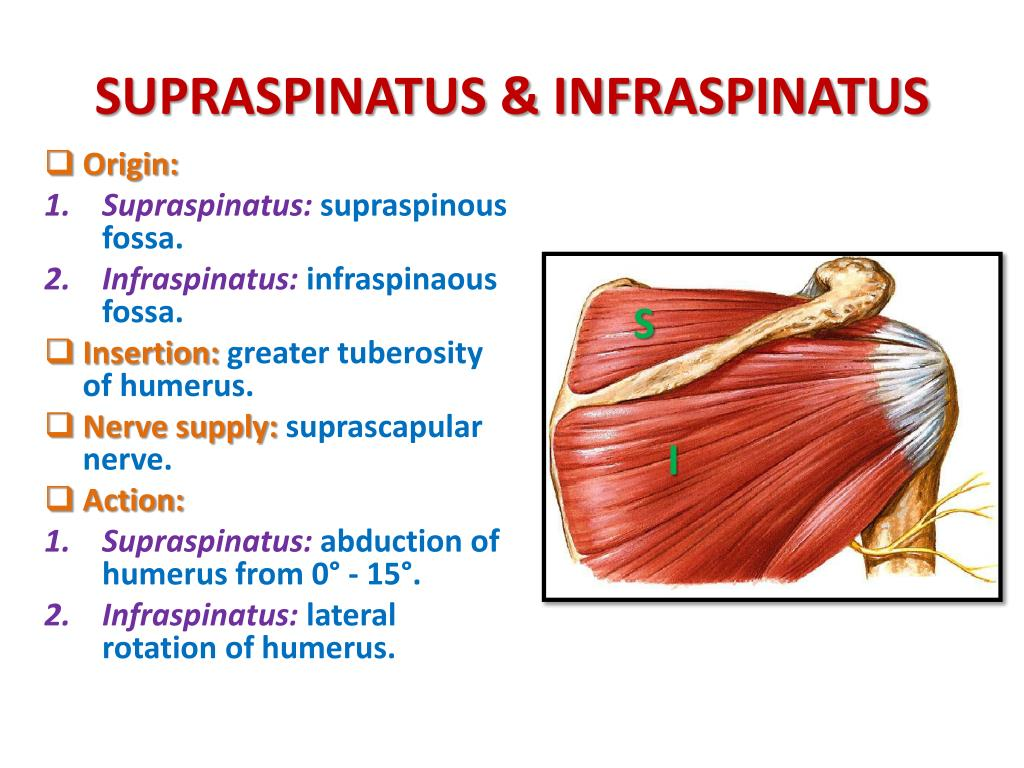 SUPRASPINATUS & INFRASPINATUS

❑ Origin:

1. Supraspinatus: supraspinous fossa.

2. Infraspinatus: infraspinaous fossa.

❑ Insertion: greater tuberosity of humerus.

❑ Nerve supply: suprascapular nerve.

❑ Action:

1. Supraspinatus: abduction of humerus from 0° - 15°.

2. Infraspinatus: lateral rotation of humerus.

S

I